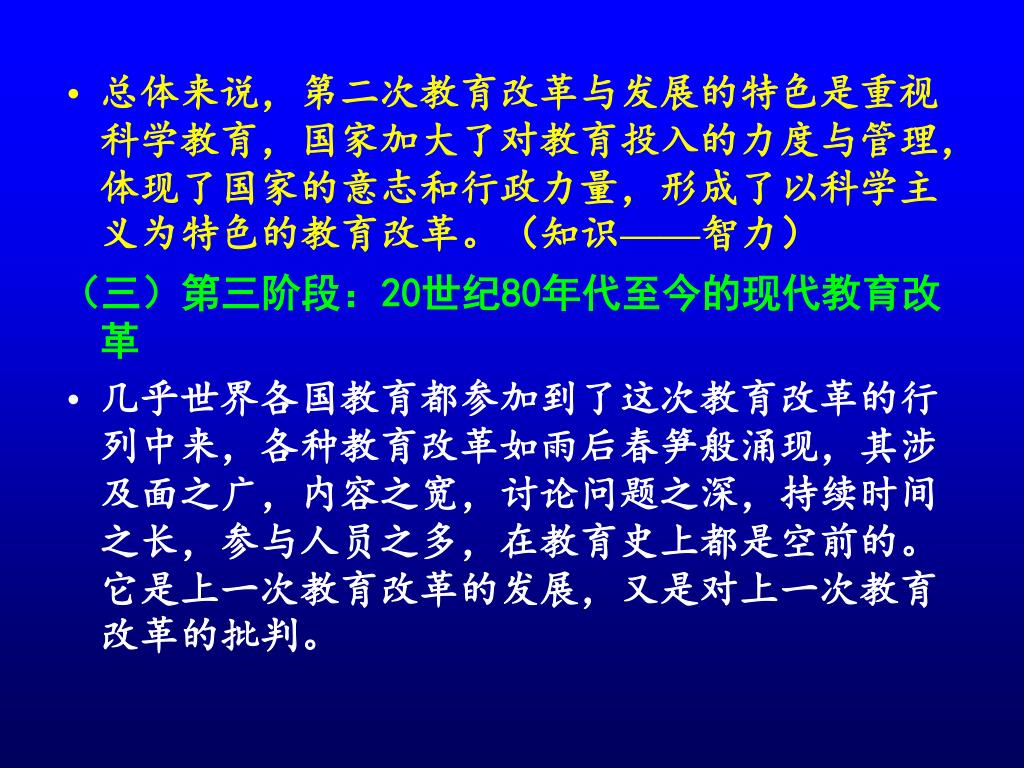 • 总体来说，第二次教育改革与发展的特色是重视科学教育，国家加大了对教育投入的力度与管理，体现了国家的意志和行政力量，形成了以科学主义为特色的教育改革。（知识——智力）

（三）第三阶段：20世纪80年代至今的现代教育改革

• 几乎世界各国教育都参加到了这次教育改革的行列中来，各种教育改革如雨后春笋般涌现，其涉及面之广，内容之宽，讨论问题之深，持续时间之长，参与人员之多，在教育史上都是空前的。它是上一次教育改革的发展，又是对上一次教育改革的批判。